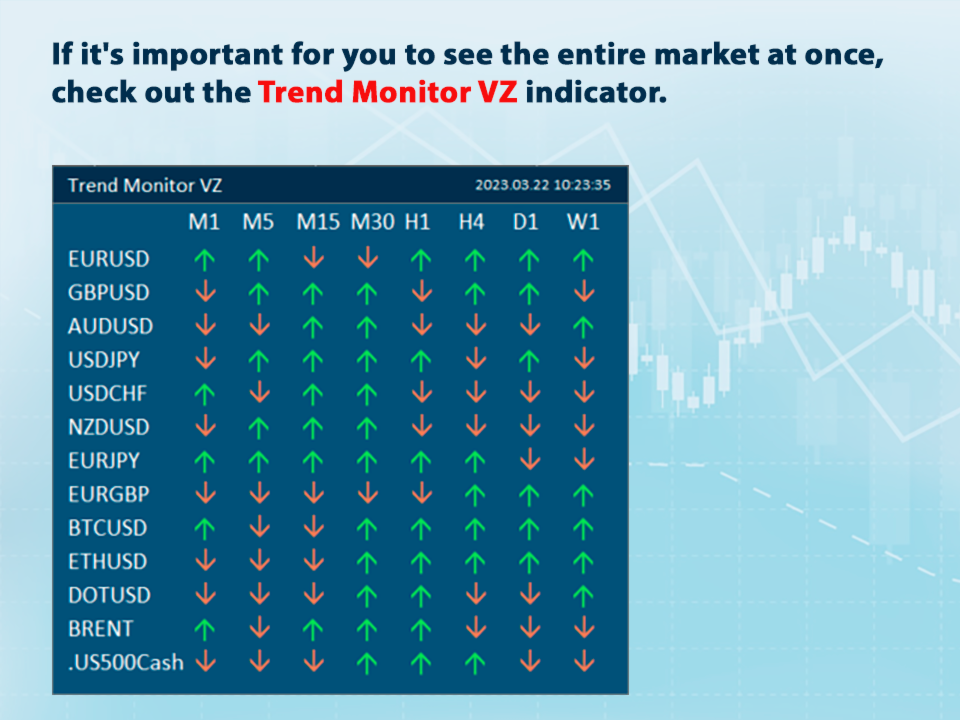 If it's important for you to see the entire market at once, check out the Trend Monitor VZ indicator.

Trend Monitor VZ 2023.03.22 10:23:35

| | M1 | M5 | M15 | M30 | H1 | H4 | D1 | W1 |
|---|---|---|---|---|---|---|---|---|
| EURUSD | ↑ | ↑ | ↓ | ↓ | ↑ | ↑ | ↑ | ↑ |
| GBPUSD | ↓ | ↑ | ↑ | ↑ | ↓ | ↑ | ↑ | ↓ |
| AUDUSD | ↓ | ↓ | ↑ | ↑ | ↓ | ↓ | ↓ | ↑ |
| USDJPY | ↓ | ↑ | ↑ | ↑ | ↑ | ↓ | ↑ | ↓ |
| USDCHF | ↑ | ↓ | ↑ | ↑ | ↓ | ↓ | ↓ | ↓ |
| NZDUSD | ↓ | ↑ | ↑ | ↑ | ↓ | ↓ | ↓ | ↓ |
| EURJPY | ↑ | ↑ | ↑ | ↑ | ↑ | ↑ | ↓ | ↓ |
| EURGBP | ↓ | ↓ | ↓ | ↓ | ↓ | ↑ | ↑ | ↑ |
| BTCUSD | ↑ | ↓ | ↓ | ↑ | ↑ | ↑ | ↑ | ↑ |
| ETHUSD | ↓ | ↓ | ↓ | ↑ | ↑ | ↑ | ↑ | ↑ |
| DOTUSD | ↓ | ↓ | ↓ | ↑ | ↑ | ↓ | ↓ | ↑ |
| BRENT | ↑ | ↓ | ↑ | ↑ | ↑ | ↓ | ↓ | ↓ |
| .US500Cash | ↓ | ↓ | ↓ | ↑ | ↑ | ↑ | ↓ | ↓ |